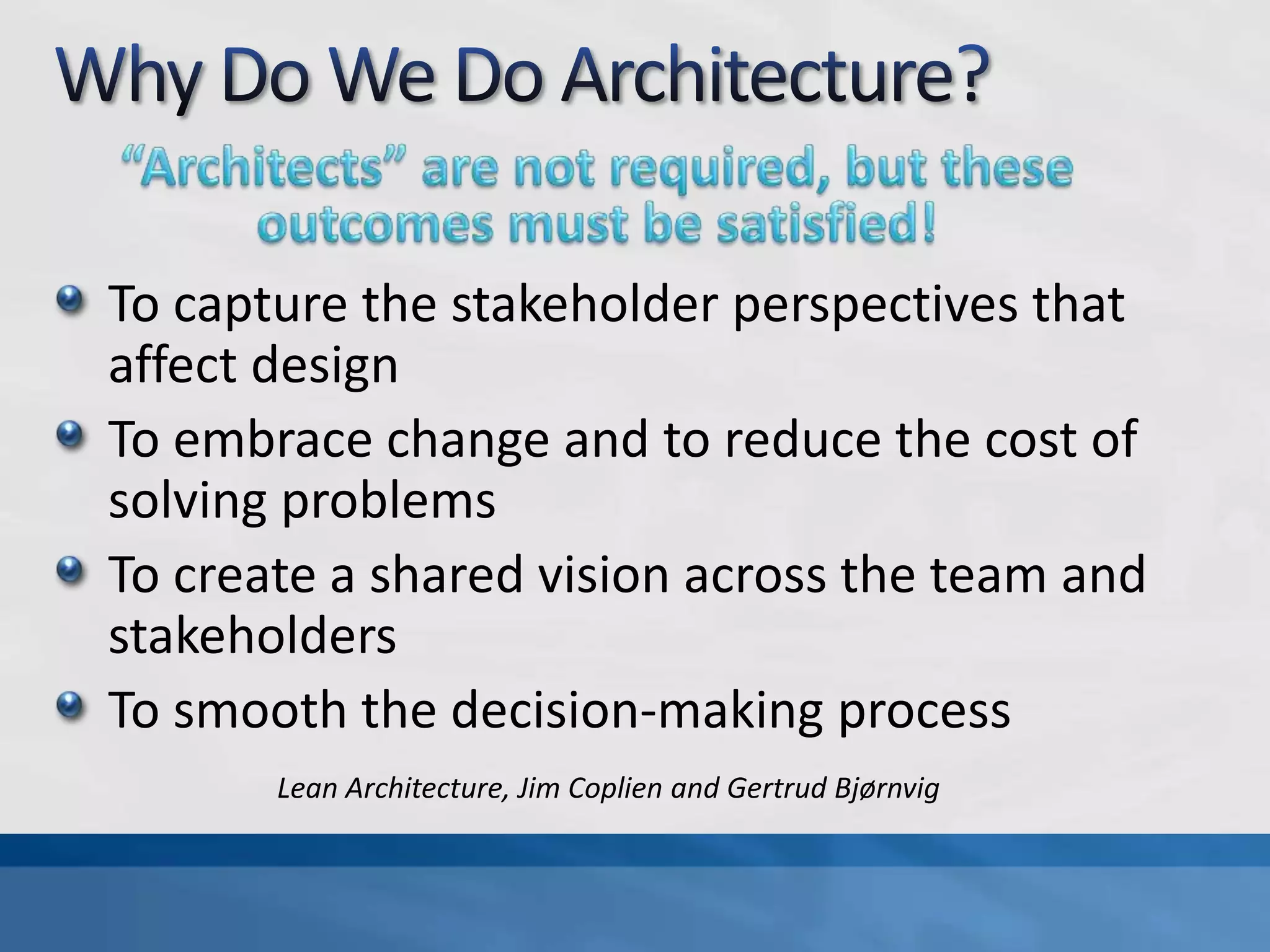 Why Do We Do Architecture?

“Architects” are not required, but these outcomes must be satisfied!

- To capture the stakeholder perspectives that affect design
- To embrace change and to reduce the cost of solving problems
- To create a shared vision across the team and stakeholders
- To smooth the decision-making process

Lean Architecture, Jim Coplien and Gertrud Bjørnvig